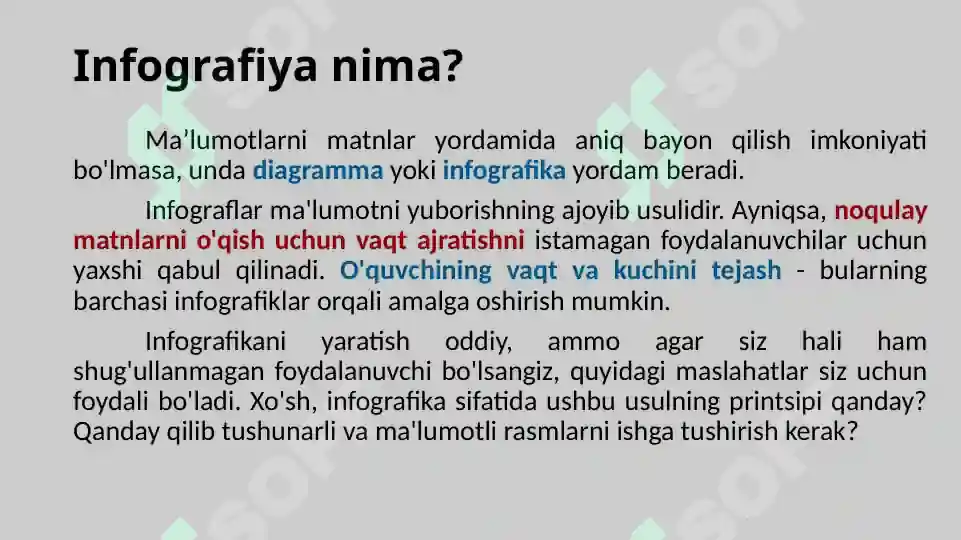 Infografiya nima?

Ma’lumotlarni matnlar yordamida aniq bayon qilish imkoniyati bo'lmasa, unda diagramma yoki infografika yordam beradi.

Infograflar ma'lumotni yuborishning ajoyib usulidir. Ayniqsa, noqulay matnlarni o'qish uchun vaqt ajratishni istamagan foydalanuvchilar uchun yaxshi qabul qilinadi. O'quvchining vaqt va kuchini tejash - bularning barchasi infografiklar orqali amalga oshirish mumkin.

Infografikani yaratish oddiy, ammo agar siz hali ham shug'ullanmagan foydalanuvchi bo'lsangiz, quyidagi maslahatlar siz uchun foydali bo'ladi. Xo'sh, infografika sifatida ushbu usulning printsipi qanday? Qanday qilib tushunarli va ma'lumotli rasmlarni ishga tushirish kerak?